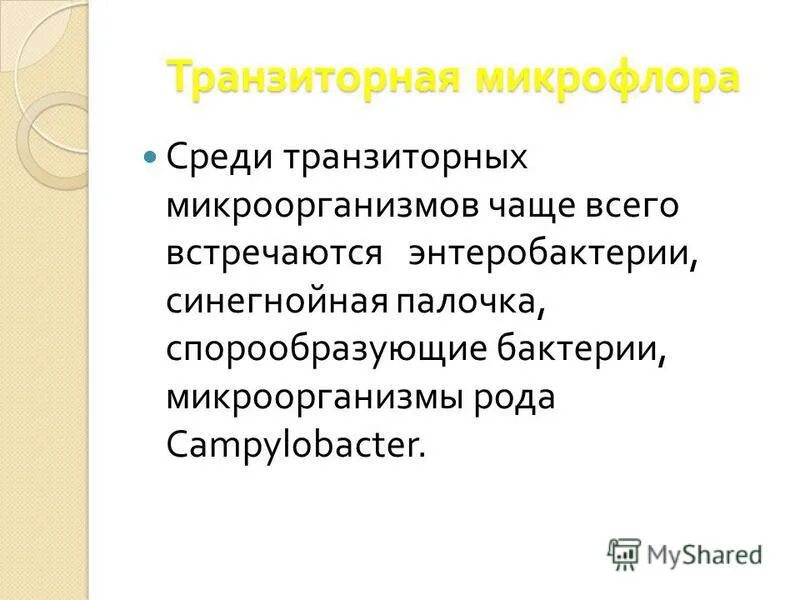 Транзиторная микрофлора

Среди транзиторных микроорганизмов чаще всего встречаются энтеробактерии, синегнойная палочка, спорообразующие бактерии, микроорганизмы рода Campylobacter.

MyShared